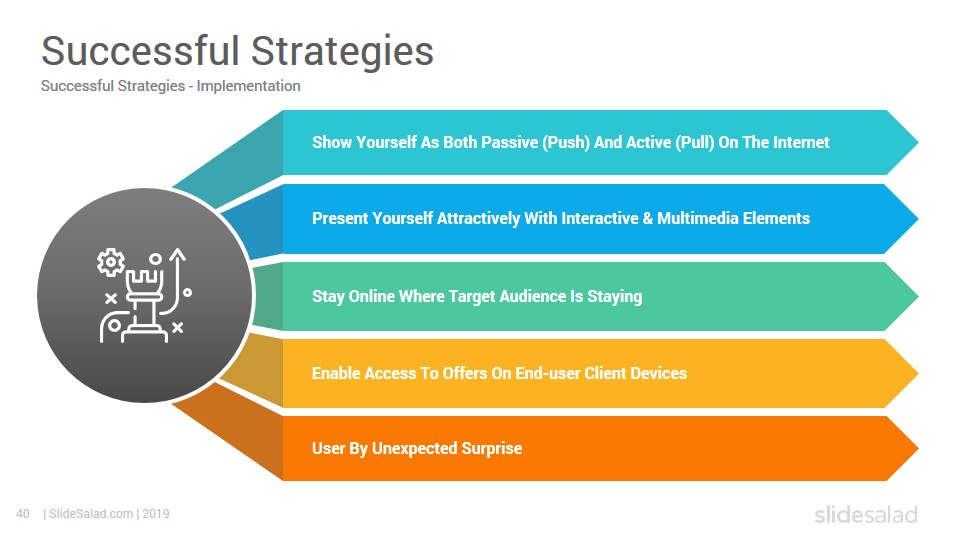 Successful Strategies
Successful Strategies - Implementation

Show Yourself As Both Passive (Push) And Active (Pull) On The Internet

Present Yourself Attractively With Interactive & Multimedia Elements

Stay Online Where Target Audience Is Staying

Enable Access To Offers On End-user Client Devices

User By Unexpected Surprise

40 | SlideSalad.com | 2019

slidesalad